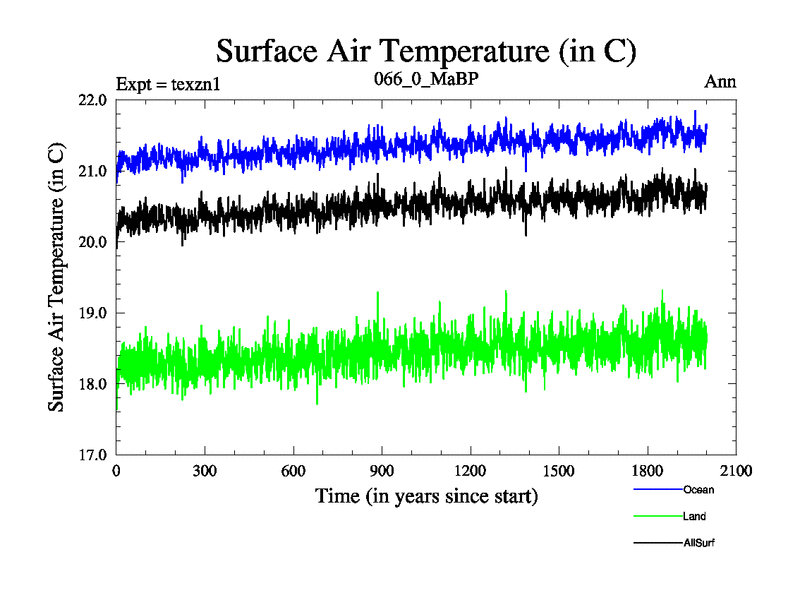 Surface Air Temperature (in C)

Expt = texzn1

066_0_MaBP

Ann

Surface Air Temperature (in C)

22.0
21.0
20.0
19.0
18.0
17.0

0
300
600
900
1200
1500
1800
2100

Time (in years since start)

Ocean
Land
AllSurf